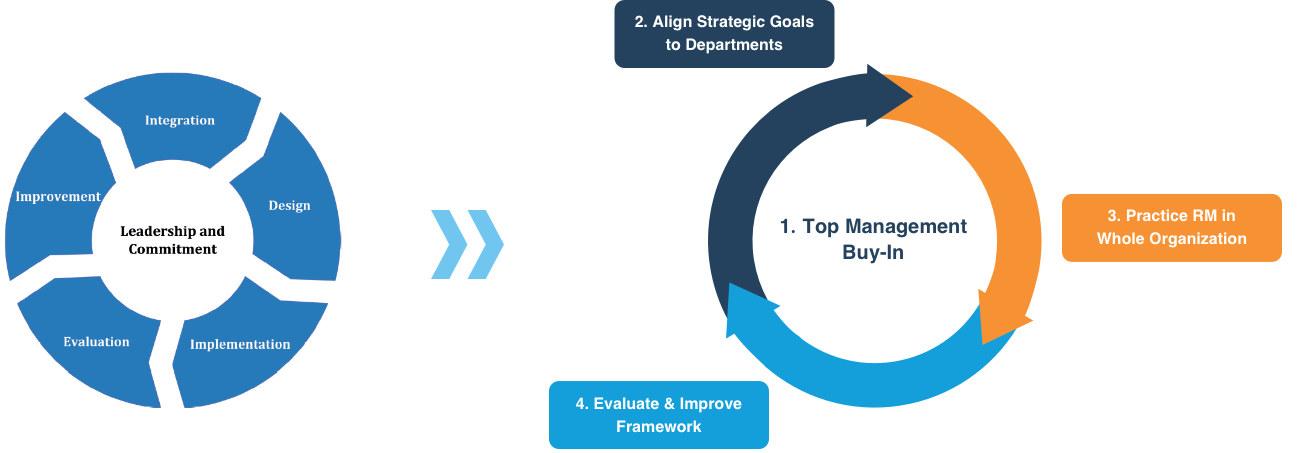 Integration

Design

Implementation

Evaluation

Improvement

Leadership and Commitment

2. Align Strategic Goals to Departments

1. Top Management Buy-In

3. Practice RM in Whole Organization

4. Evaluate & Improve Framework